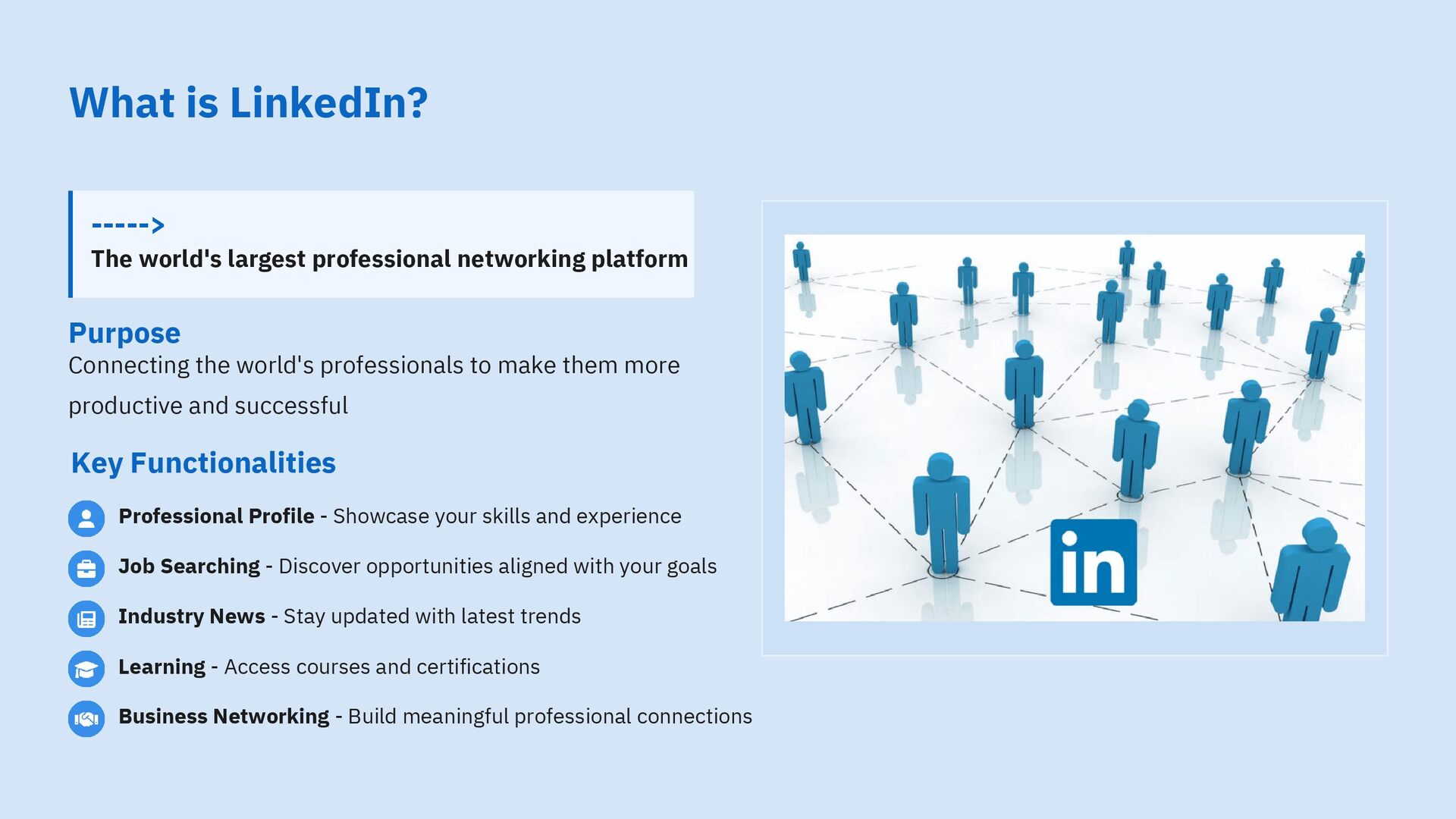 What is LinkedIn?

----->

The world's largest professional networking platform

Purpose

Connecting the world's professionals to make them more productive and successful

Key Functionalities

Professional Profile - Showcase your skills and experience

Job Searching - Discover opportunities aligned with your goals

Industry News - Stay updated with latest trends

Learning - Access courses and certifications

Business Networking - Build meaningful professional connections

in